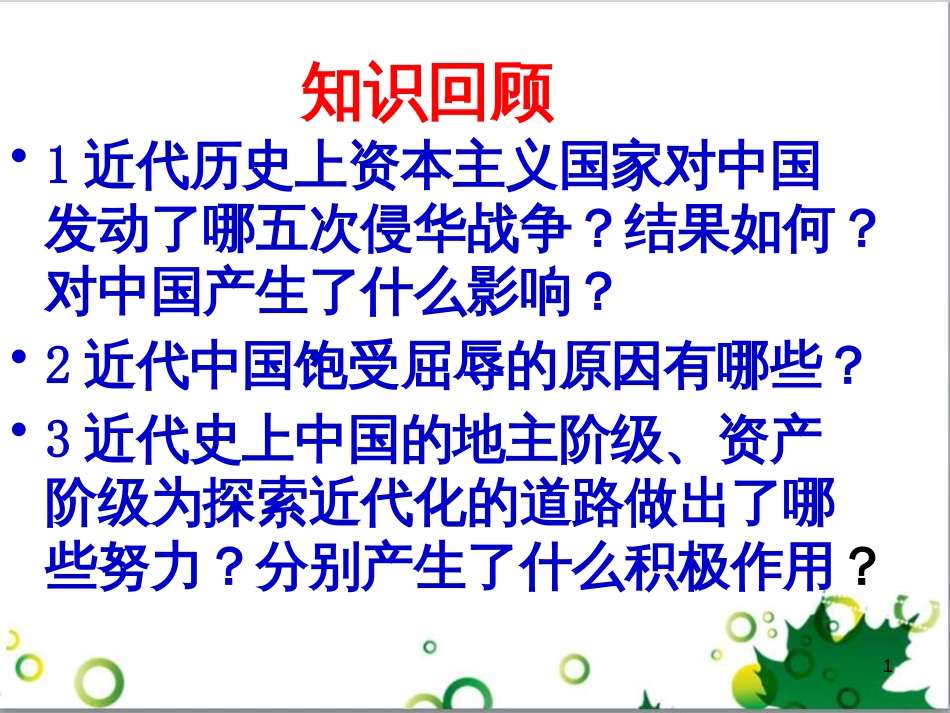 知识回顾

• 1 近代历史上资本主义国家对中国发动了哪五次侵华战争？结果如何？对中国产生了什么影响？

• 2 近代中国饱受屈辱的原因有哪些？

• 3 近代史上中国的地主阶级、资产阶级为探索近代化的道路做出了哪些努力？分别产生了什么积极作用？

1